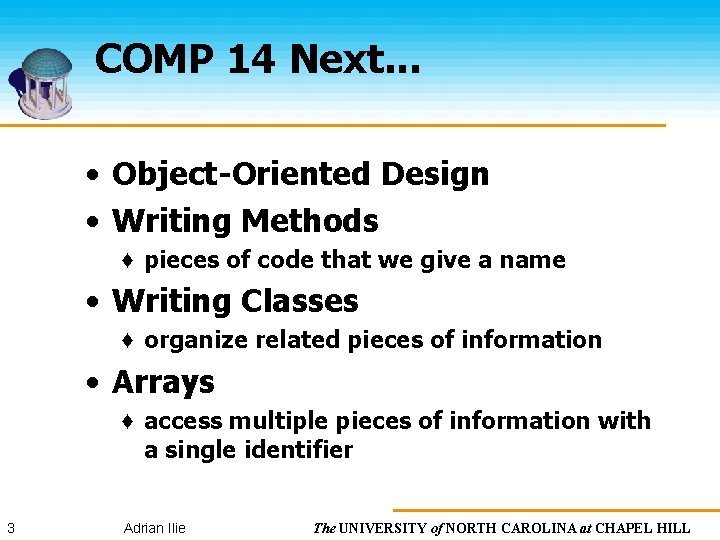 COMP 14 Next...

• Object-Oriented Design
• Writing Methods
♦ pieces of code that we give a name
• Writing Classes
♦ organize related pieces of information
• Arrays
♦ access multiple pieces of information with a single identifier

3 Adrian Ilie The UNIVERSITY of NORTH CAROLINA at CHAPEL HILL